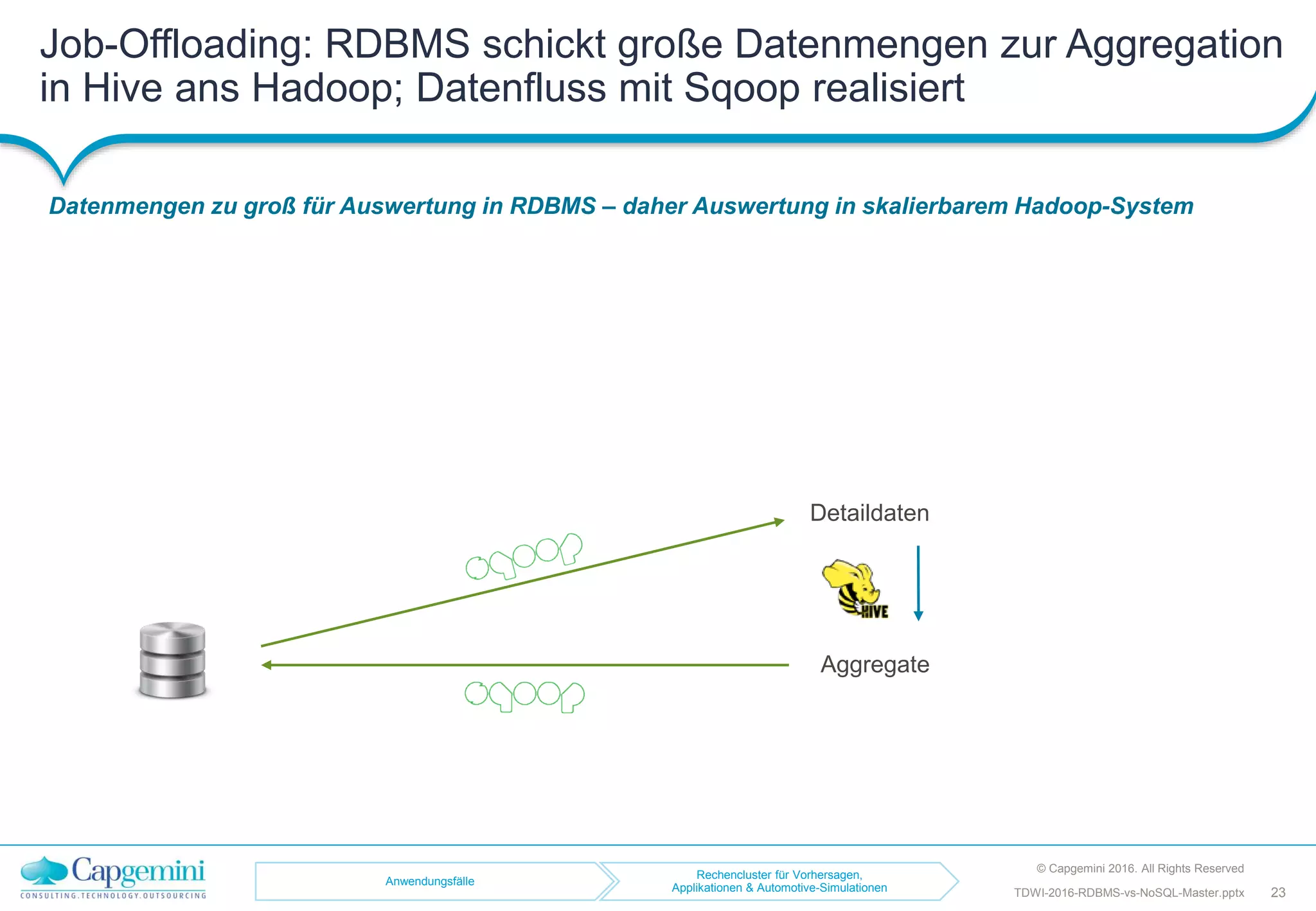 Job-Offloading: RDBMS schickt große Datenmengen zur Aggregation in Hive ans Hadoop; Datenfluss mit Sqoop realisiert

Datenmengen zu groß für Auswertung in RDBMS – daher Auswertung in skalierbarem Hadoop-System

sqoop

Detaildaten

HIVE

Aggregate

sqoop

Capgemini
CONSULTING.TECHNOLOGY.OUTSOURCING

Anwendungsfälle

Rechencluster für Vorhersagen, Applikationen & Automotive-Simulationen

© Capgemini 2016. All Rights Reserved

TDWI-2016-RDBMS-vs-NoSQL-Master.pptx

23